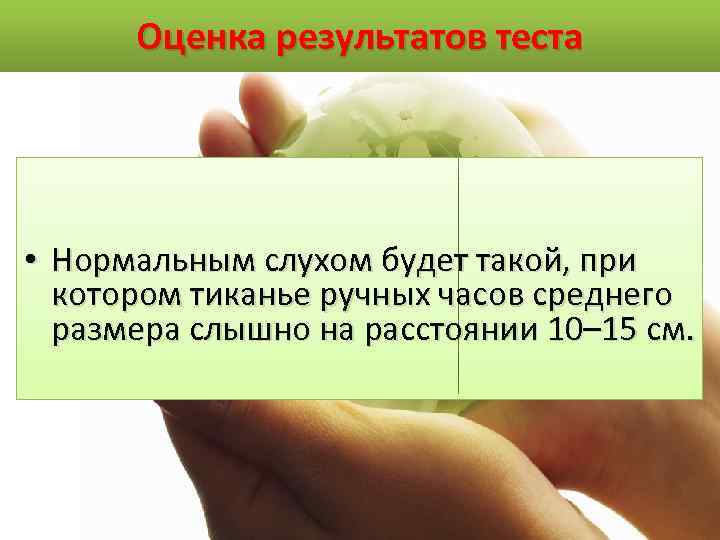 Оценка результатов теста

• Нормальным слухом будет такой, при котором тиканье ручных часов среднего размера слышно на расстоянии 10–15 см.